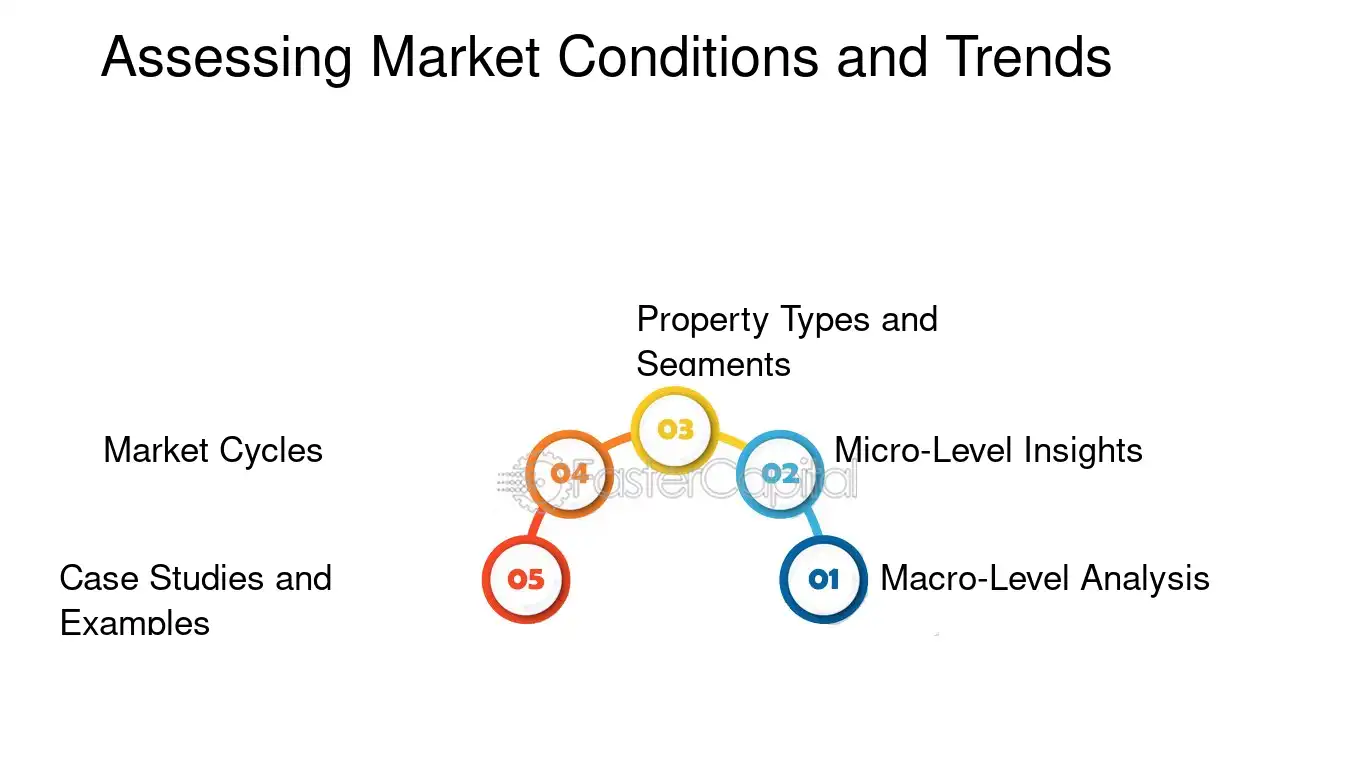 Assessing Market Conditions and Trends

Property Types and Segments

03

Market Cycles

04

02

Micro-Level Insights

Case Studies and Examples

05

01

Macro-Level Analysis

FasterCapital